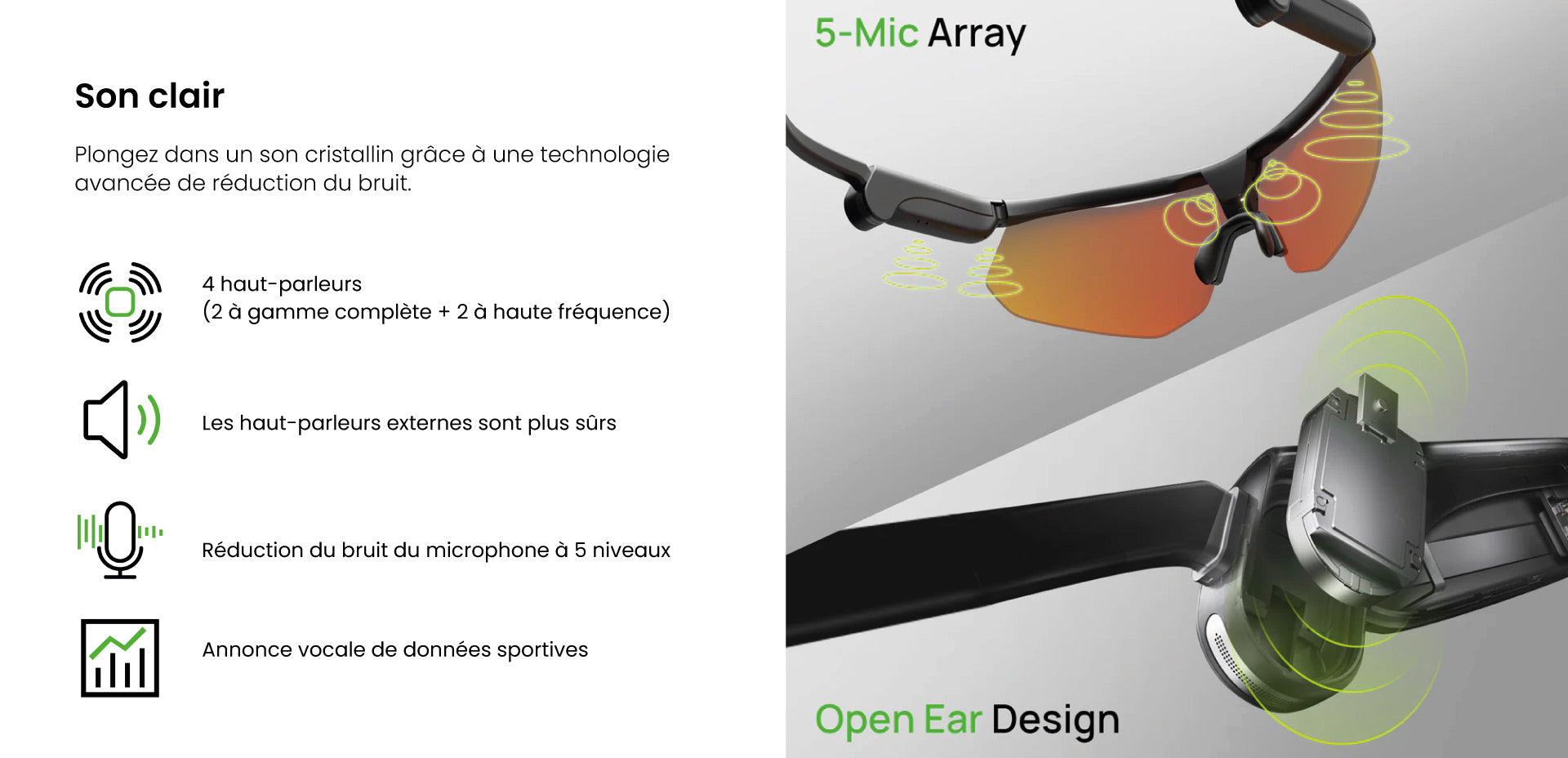 Son clair

Plongez dans un son cristallin grâce à une technologie avancée de réduction du bruit.

4 haut-parleurs
(2 à gamme complète + 2 à haute fréquence)

Les haut-parleurs externes sont plus sûrs

Réduction du bruit du microphone à 5 niveaux

Annonce vocale de données sportives

5-Mic Array

Open Ear Design